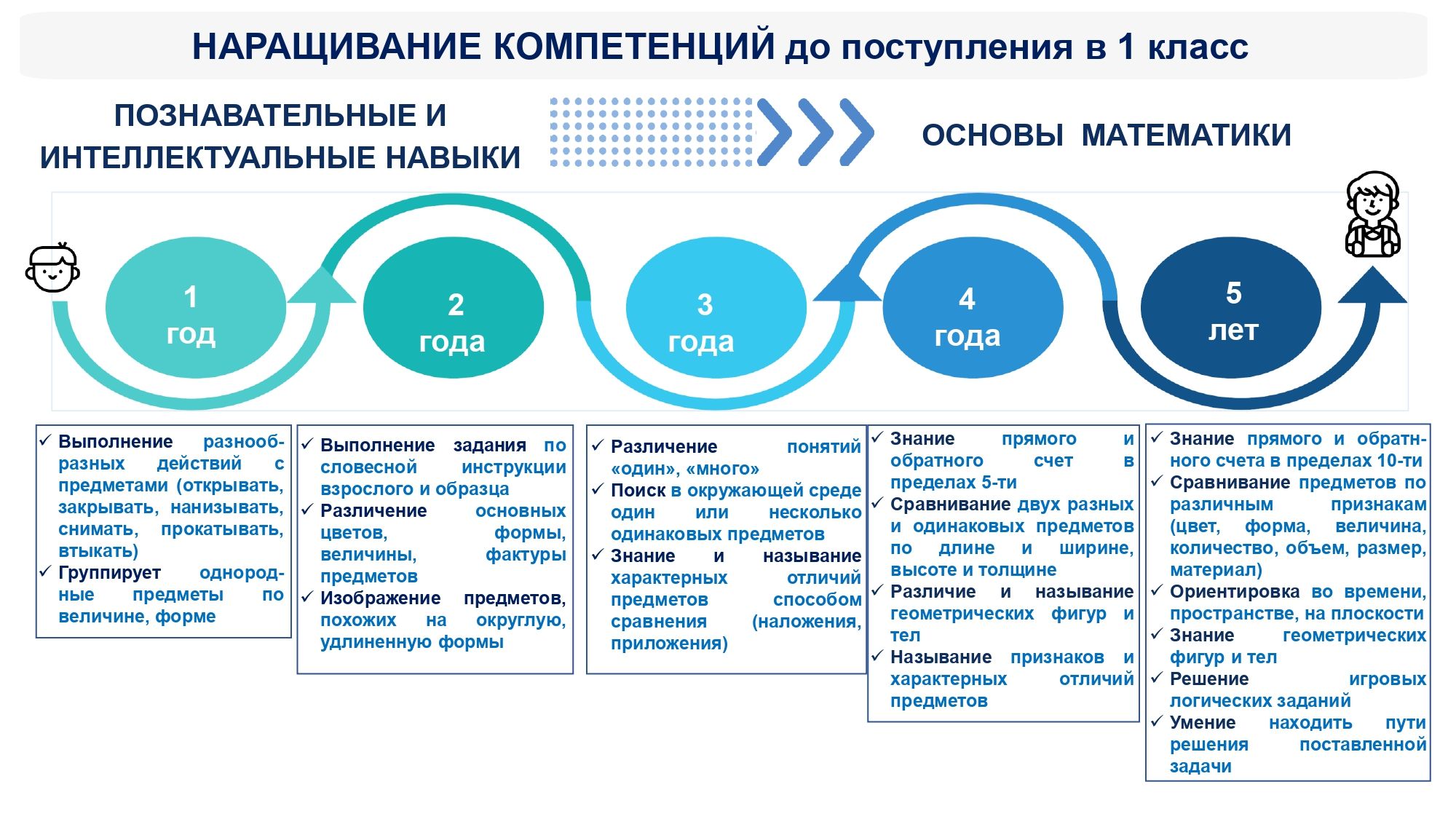 НАРАЩИВАНИЕ КОМПЕТЕНЦИЙ до поступления в 1 класс

ПОЗНАВАТЕЛЬНЫЕ И ИНТЕЛЛЕКТУАЛЬНЫЕ НАВЫКИ

ОСНОВЫ МАТЕМАТИКИ

1 год

2 года

3 года

4 года

5 лет

✓ Выполнение разнообразных действий с предметами (открывать, закрывать, нанизывать, снимать, прокатывать, втыкать)
✓ Группирует однородные предметы по величине, форме

✓ Выполнение задания по словесной инструкции взрослого и образца
✓ Различение основных цветов, формы, величины, фактуры предметов
✓ Изображение предметов, похожих на округлую, удлиненную формы

✓ Различение понятий «один», «много»
✓ Поиск в окружающей среде один или несколько одинаковых предметов
✓ Знание и называние характерных отличий предметов способом сравнения (наложения, приложения)

✓ Знание прямого и обратного счет в пределах 5-ти
✓ Сравнивание двух разных и одинаковых предметов по длине и ширине, высоте и толщине
✓ Различие и называние геометрических фигур и тел
✓ Называние признаков и характерных отличий предметов

✓ Знание прямого и обратного счета в пределах 10-ти
✓ Сравнивание предметов по различным признакам (цвет, форма, величина, количество, объем, размер, материал)
✓ Ориентировка во времени, пространстве, на плоскости
✓ Знание геометрических фигур и тел
✓ Решение игровых логических заданий
✓ Умение находить пути решения поставленной задачи